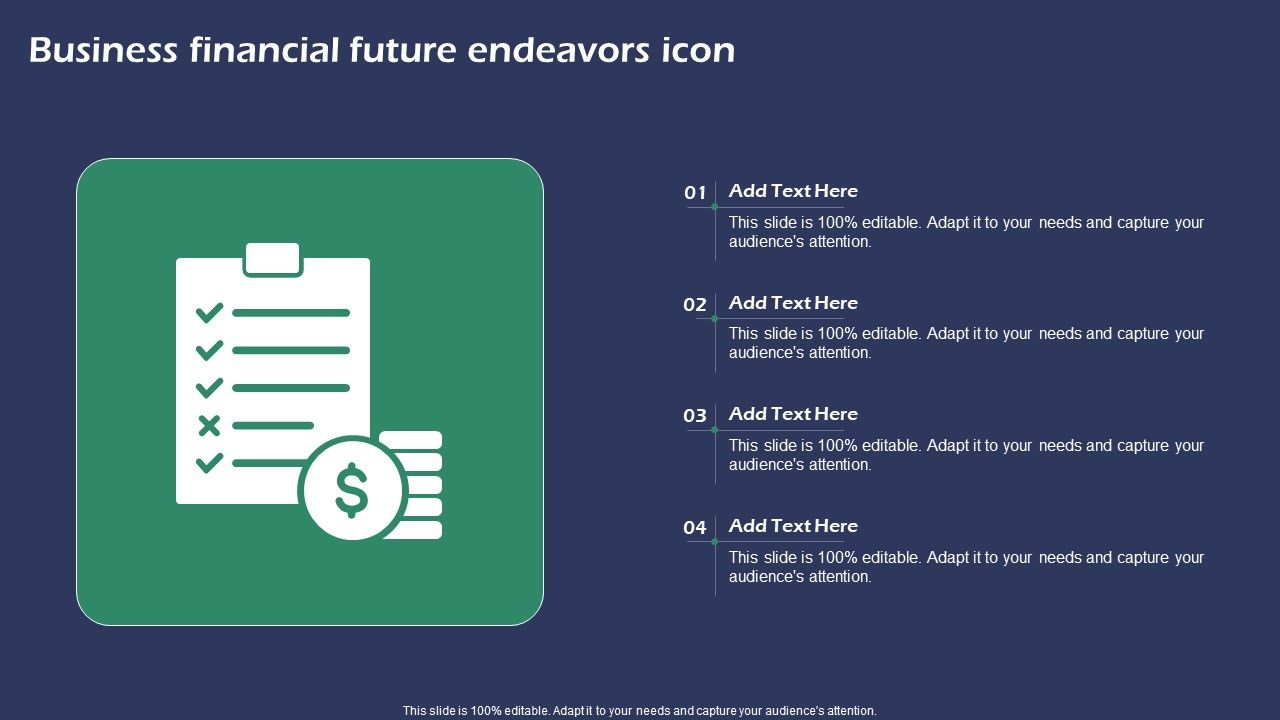 Business financial future endeavors icon

$

01
Add Text Here
This slide is 100% editable. Adapt it to your needs and capture your audience's attention.

02
Add Text Here
This slide is 100% editable. Adapt it to your needs and capture your audience's attention.

03
Add Text Here
This slide is 100% editable. Adapt it to your needs and capture your audience's attention.

04
Add Text Here
This slide is 100% editable. Adapt it to your needs and capture your audience's attention.

This slide is 100% editable. Adapt it to your needs and capture your audience's attention.